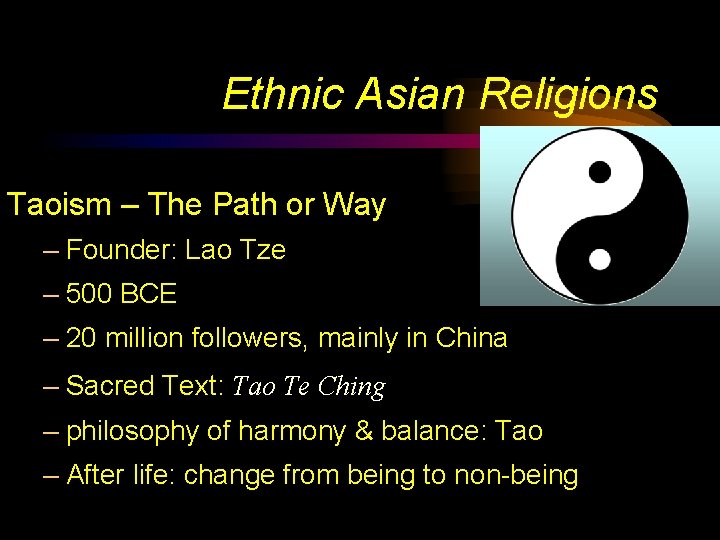 Ethnic Asian Religions

Taoism – The Path or Way

– Founder: Lao Tze

– 500 BCE

– 20 million followers, mainly in China

– Sacred Text: Tao Te Ching

– philosophy of harmony & balance: Tao

– After life: change from being to non-being